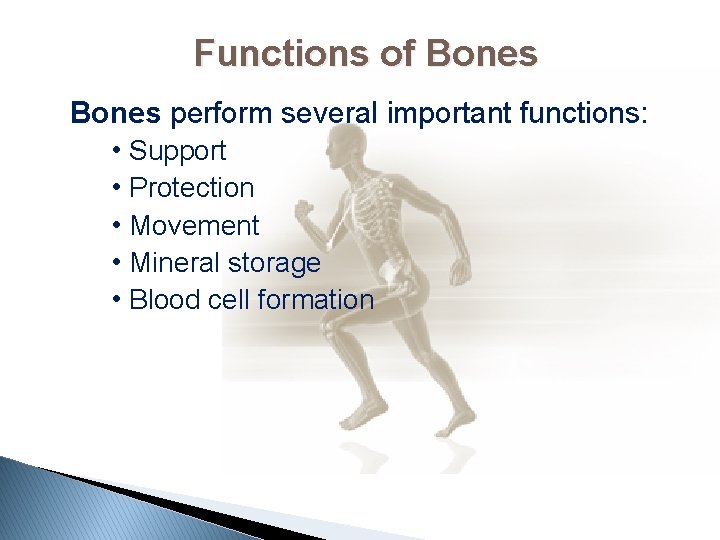 Functions of Bones

Bones perform several important functions:

• Support
• Protection
• Movement
• Mineral storage
• Blood cell formation